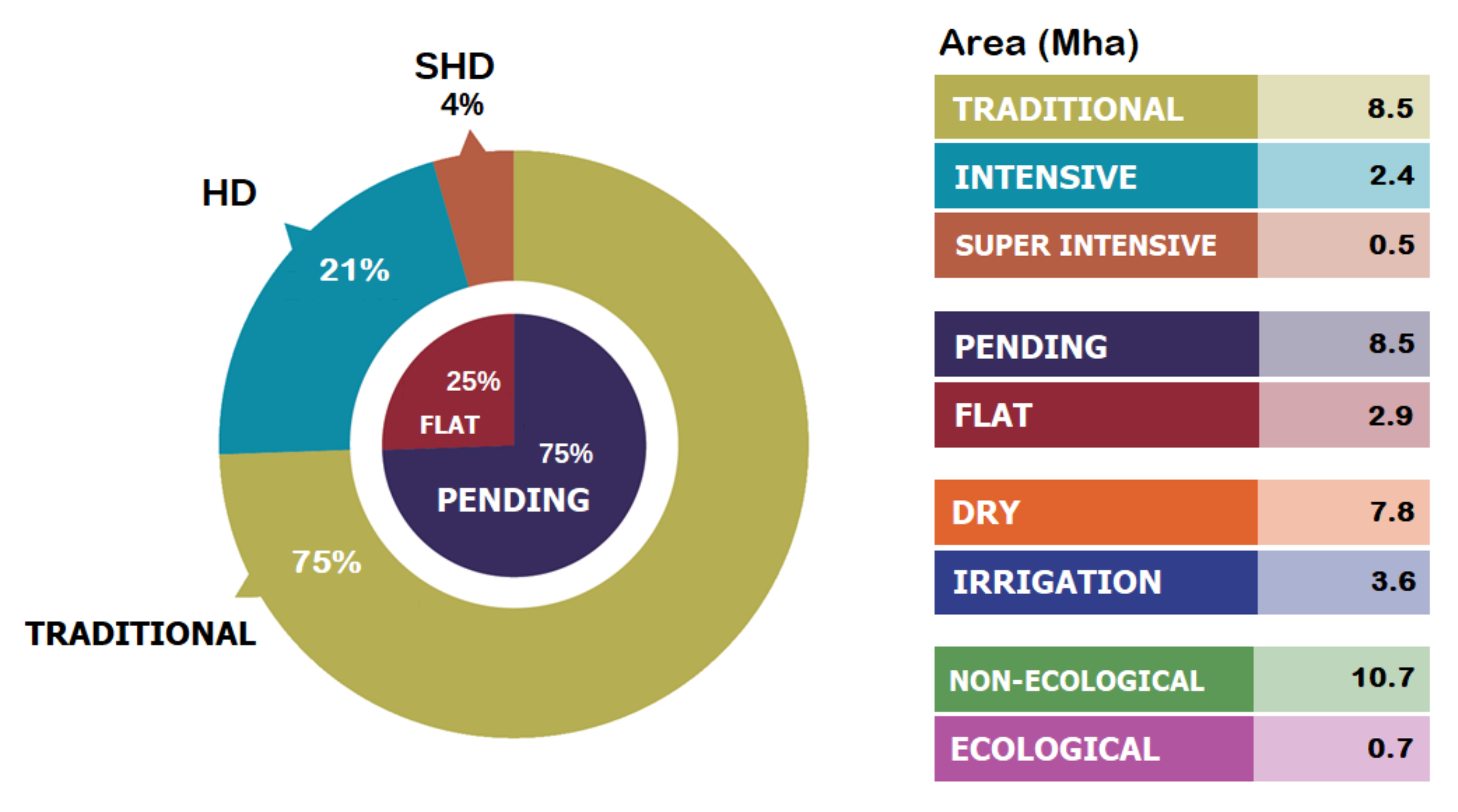 SHD
4%

HD
21%

25%
FLAT

75%
PENDING

75%
TRADITIONAL

Area (Mha)

| | |
|---|---|
| TRADITIONAL | 8.5 |
| INTENSIVE | 2.4 |
| SUPER INTENSIVE | 0.5 |
| PENDING | 8.5 |
| FLAT | 2.9 |
| DRY | 7.8 |
| IRRIGATION | 3.6 |
| NON-ECOLOGICAL | 10.7 |
| ECOLOGICAL | 0.7 |